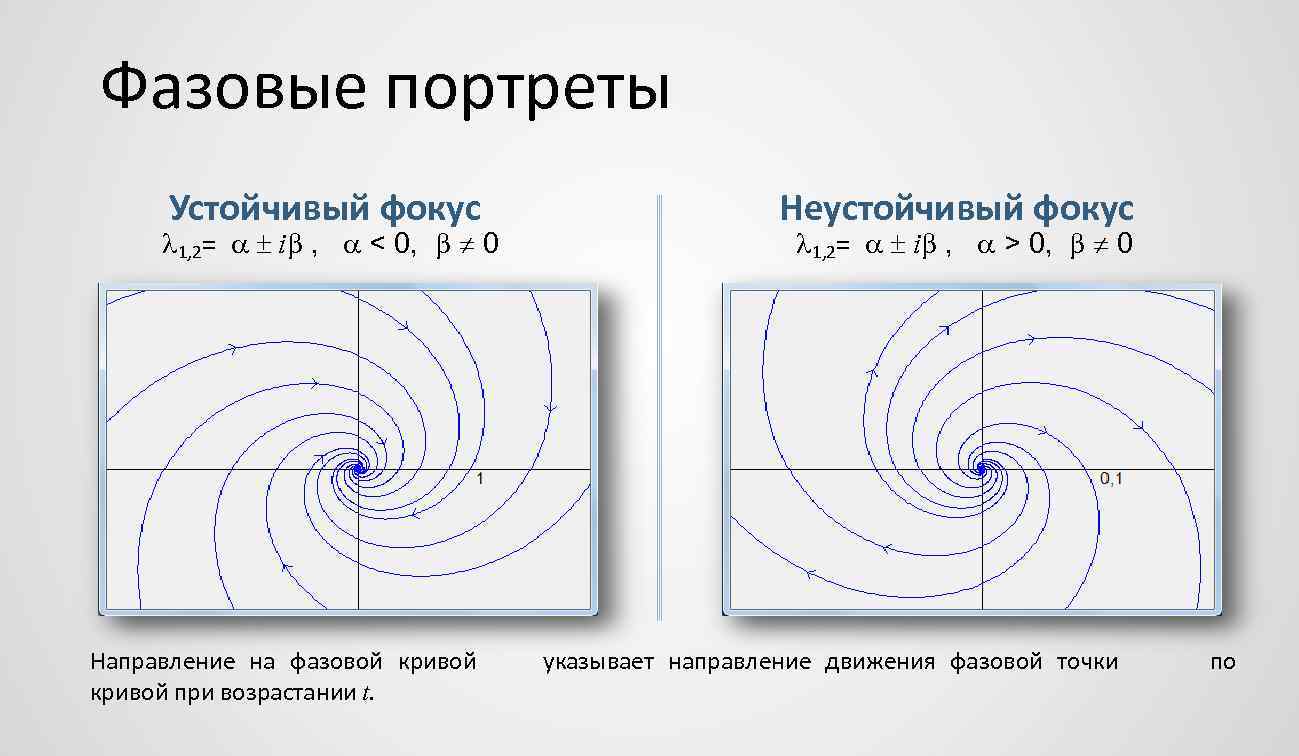 Фазовые портреты

Устойчивый фокус

$\lambda_{1,2} = \alpha \pm i\beta$ , $\alpha < 0$, $\beta \neq 0$

1

Неустойчивый фокус

$\lambda_{1,2} = \alpha \pm i\beta$ , $\alpha > 0$, $\beta \neq 0$

0,1

Направление на фазовой кривой указывает направление движения фазовой точки по кривой при возрастании $t$.